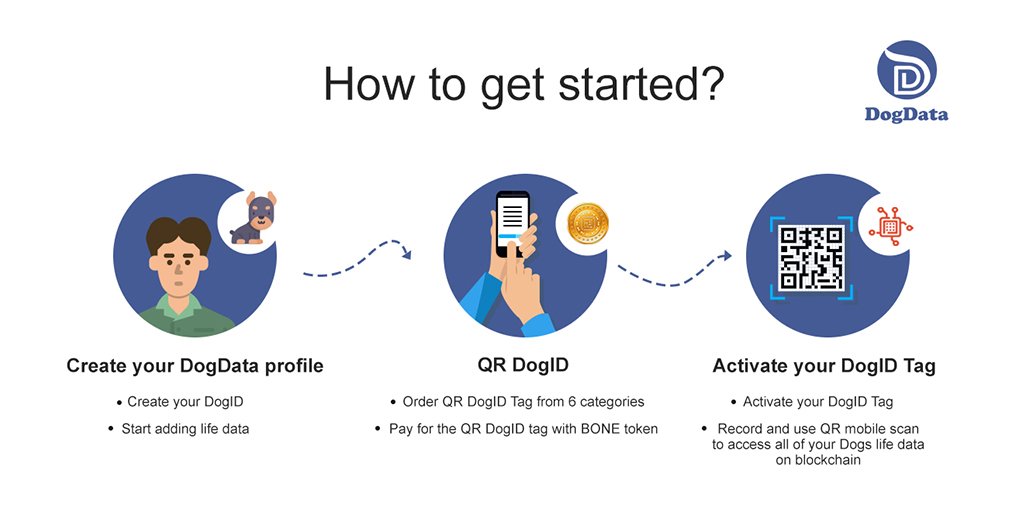 How to get started?

DogData

Create your DogData profile

• Create your DogID
• Start adding life data

QR DogID

• Order QR DogID Tag from 6 categories
• Pay for the QR DogID tag with BONE token

Activate your DogID Tag

• Activate your DogID Tag
• Record and use QR mobile scan to access all of your Dogs life data on blockchain